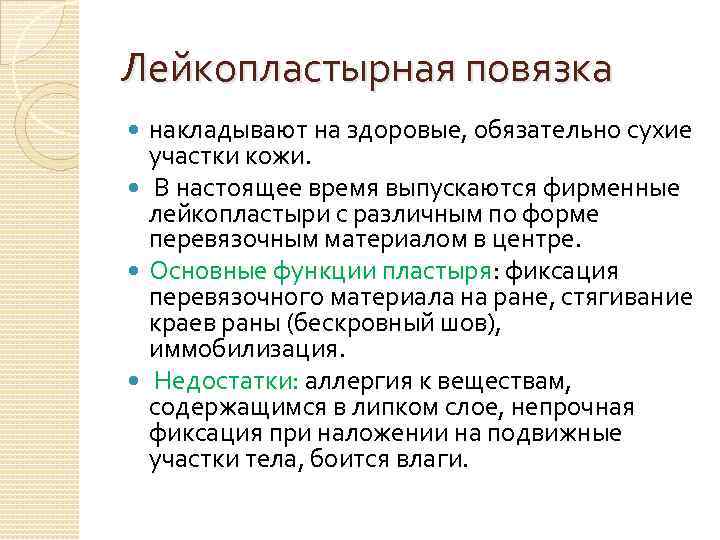 Лейкопластырная повязка

накладывают на здоровые, обязательно сухие участки кожи.

В настоящее время выпускаются фирменные лейкопластыри с различным по форме перевязочным материалом в центре.

Основные функции пластыря: фиксация перевязочного материала на ране, стягивание краев раны (бескровный шов), иммобилизация.

Недостатки: аллергия к веществам, содержащимся в липком слое, непрочная фиксация при наложении на подвижные участки тела, боится влаги.